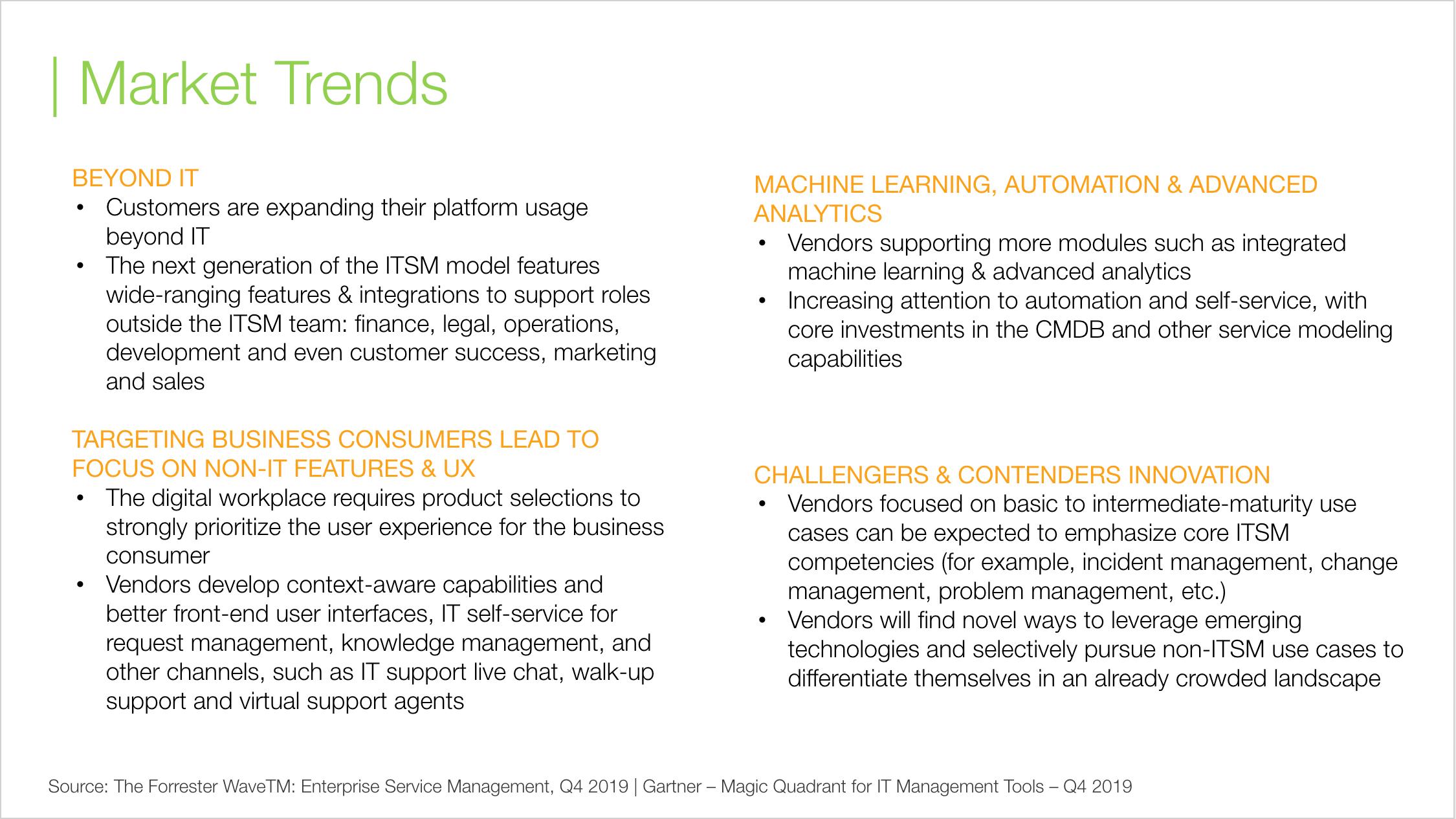 | Market Trends

BEYOND IT
• Customers are expanding their platform usage beyond IT
• The next generation of the ITSM model features wide-ranging features & integrations to support roles outside the ITSM team: finance, legal, operations, development and even customer success, marketing and sales

TARGETING BUSINESS CONSUMERS LEAD TO FOCUS ON NON-IT FEATURES & UX
• The digital workplace requires product selections to strongly prioritize the user experience for the business consumer
• Vendors develop context-aware capabilities and better front-end user interfaces, IT self-service for request management, knowledge management, and other channels, such as IT support live chat, walk-up support and virtual support agents

MACHINE LEARNING, AUTOMATION & ADVANCED ANALYTICS
• Vendors supporting more modules such as integrated machine learning & advanced analytics
• Increasing attention to automation and self-service, with core investments in the CMDB and other service modeling capabilities

CHALLENGERS & CONTENDERS INNOVATION
• Vendors focused on basic to intermediate-maturity use cases can be expected to emphasize core ITSM competencies (for example, incident management, change management, problem management, etc.)
• Vendors will find novel ways to leverage emerging technologies and selectively pursue non-ITSM use cases to differentiate themselves in an already crowded landscape

Source: The Forrester WaveTM: Enterprise Service Management, Q4 2019 | Gartner – Magic Quadrant for IT Management Tools – Q4 2019